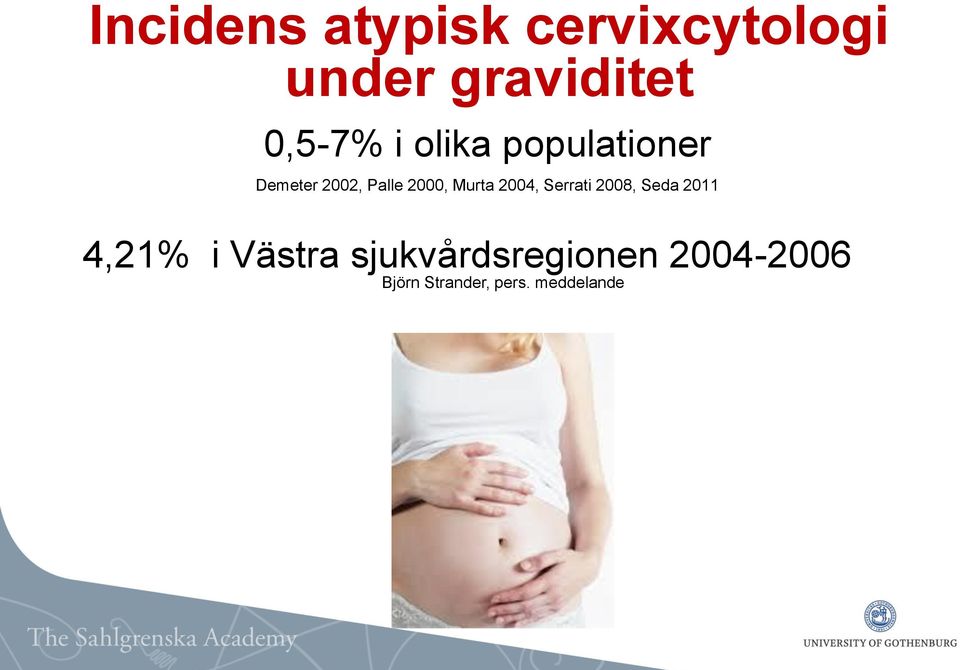 Incidens atypisk cervixcytologi under graviditet

0,5-7% i olika populationer

Demeter 2002, Palle 2000, Murta 2004, Serrati 2008, Seda 2011

4,21% i Västra sjukvårdsregionen 2004-2006

Björn Strander, pers. meddelande

The Sahlgrenska Academy

UNIVERSITY OF GOTHENBURG